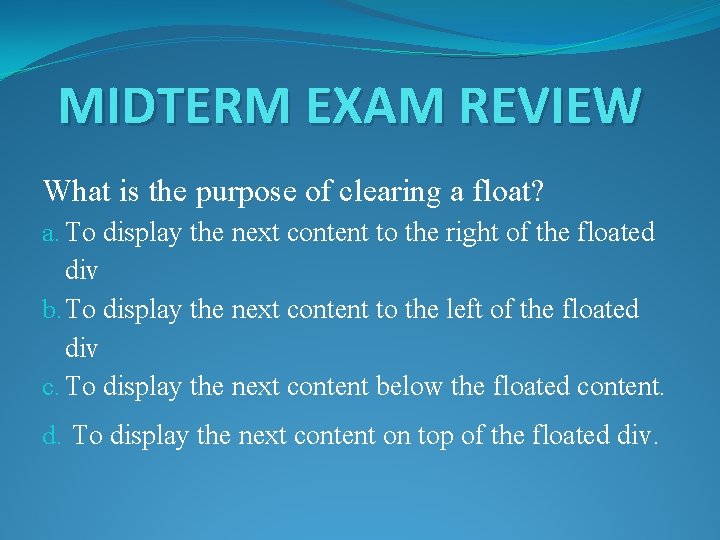 MIDTERM EXAM REVIEW

What is the purpose of clearing a float?

a. To display the next content to the right of the floated div

b. To display the next content to the left of the floated div

c. To display the next content below the floated content.

d. To display the next content on top of the floated div.